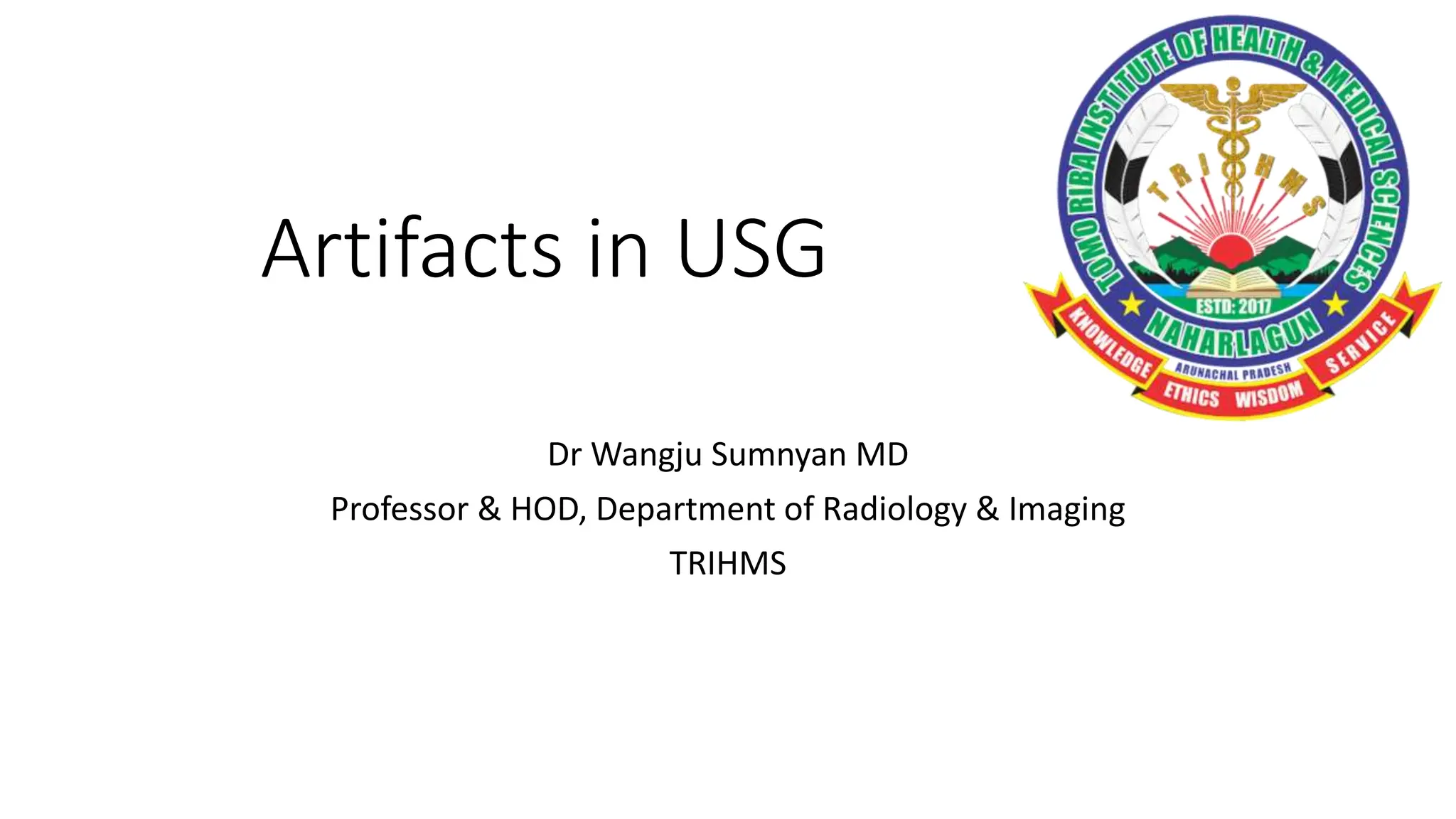 Artifacts in USG

TOMO RIBA INSTITUTE OF HEALTH & MEDICAL SCIENCES
TRIHMS
ESTD: 2017
NAHARLAGUN
ARUNACHAL PRADESH
KNOWLEDGE ETHICS WISDOM SERVICE

Dr Wangju Sumnyan MD
Professor & HOD, Department of Radiology & Imaging
TRIHMS